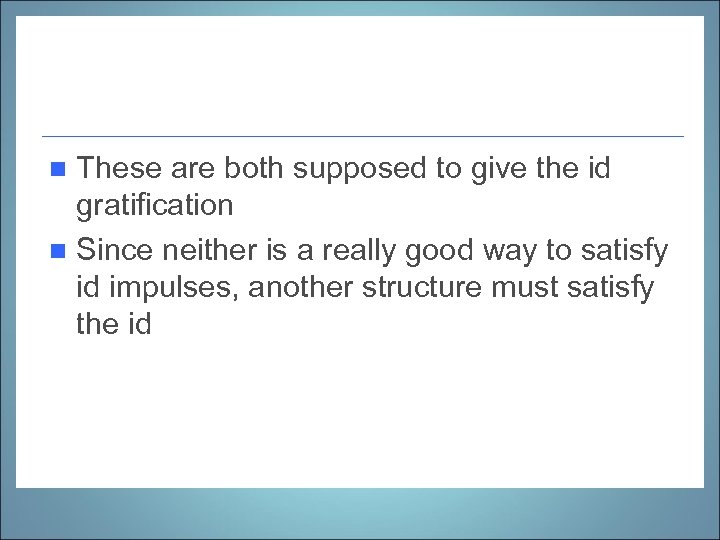 These are both supposed to give the id gratification

Since neither is a really good way to satisfy id impulses, another structure must satisfy the id